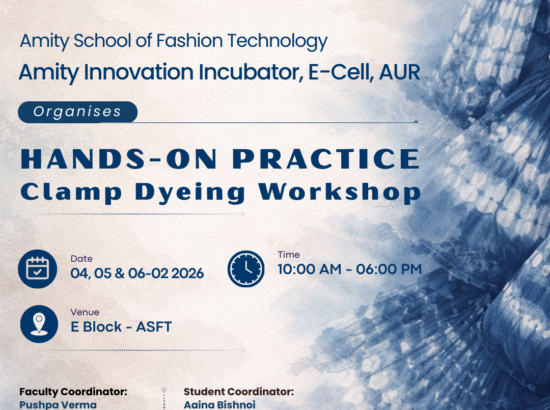 Amity School of Fashion Technology
Amity Innovation Incubator, E-Cell, AUR

Organises

HANDS-ON PRACTICE
Clamp Dyeing Workshop

Date
04, 05 & 06-02 2026

Time
10:00 AM - 06:00 PM

Venue
E Block - ASFT

Faculty Coordinator:
Pushpa Verma

Student Coordinator:
Aaina Bishnoi